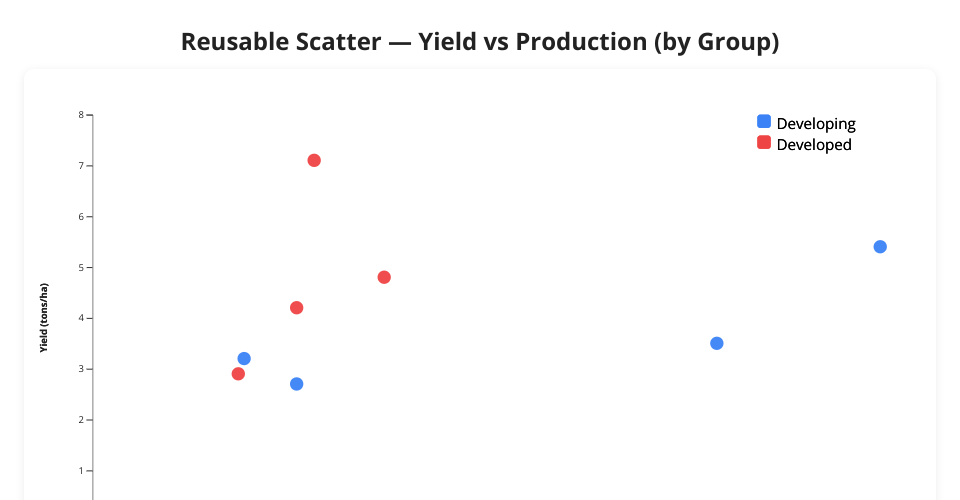 Reusable Scatter — Yield vs Production (by Group)

Developing
Developed

Yield (tons/ha)

8
7
6
5
4
3
2
1